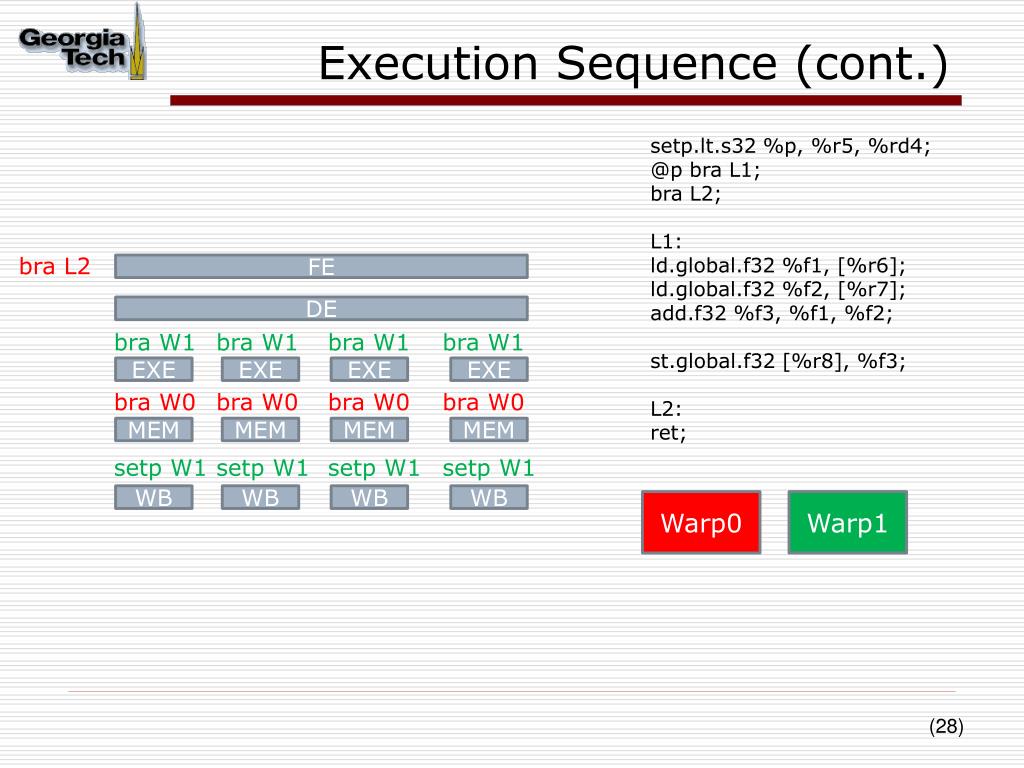 Georgia Tech

Execution Sequence (cont.)

bra L2

FE

DE

bra W1 bra W1 bra W1 bra W1

EXE EXE EXE EXE

bra W0 bra W0 bra W0 bra W0

MEM MEM MEM MEM

setp W1 setp W1 setp W1 setp W1

WB WB WB WB

setp.lt.s32 %p, %r5, %rd4;
@p bra L1;
bra L2;

L1:
ld.global.f32 %f1, [%r6];
ld.global.f32 %f2, [%r7];
add.f32 %f3, %f1, %f2;

st.global.f32 [%r8], %f3;

L2:
ret;

Warp0

Warp1

(28)